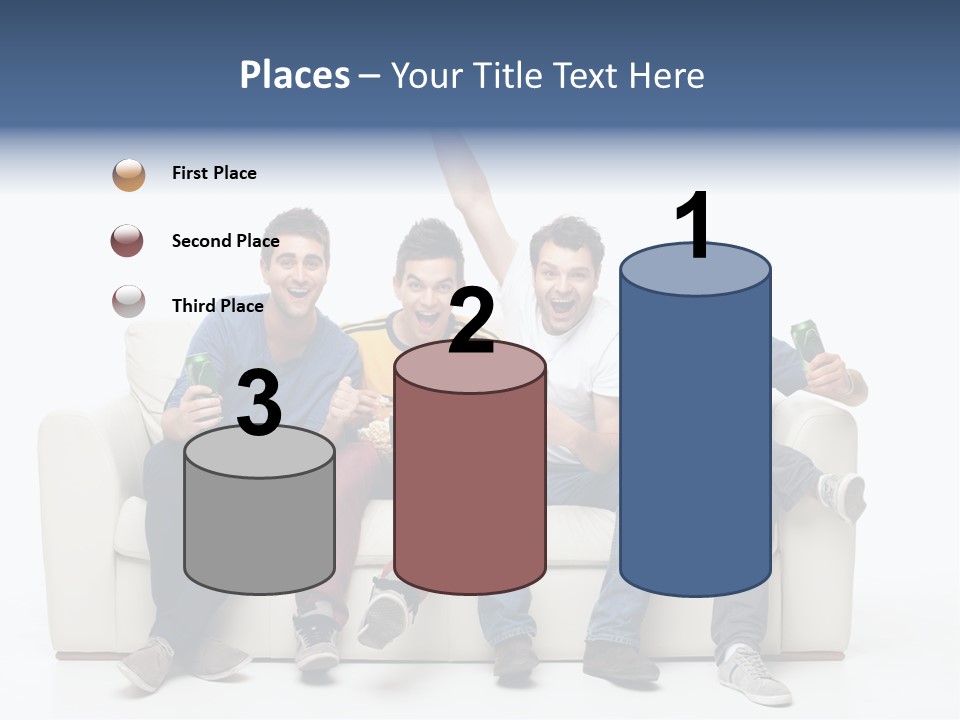 Places – Your Title Text Here

First Place

Second Place

Third Place

3

2

1